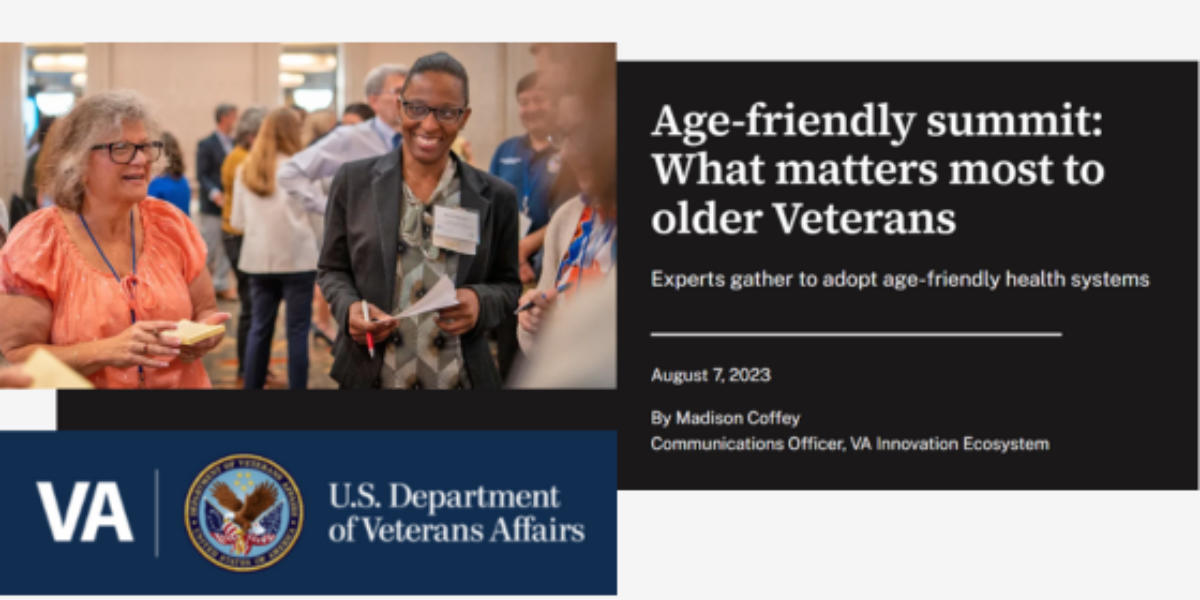 Age-friendly summit: What matters most to older Veterans

Experts gather to adopt age-friendly health systems

August 7, 2023

By Madison Coffey
Communications Officer, VA Innovation Ecosystem

VA

DEPARTMENT OF VETERANS AFFAIRS
UNITED STATES OF AMERICA

U.S. Department of Veterans Affairs